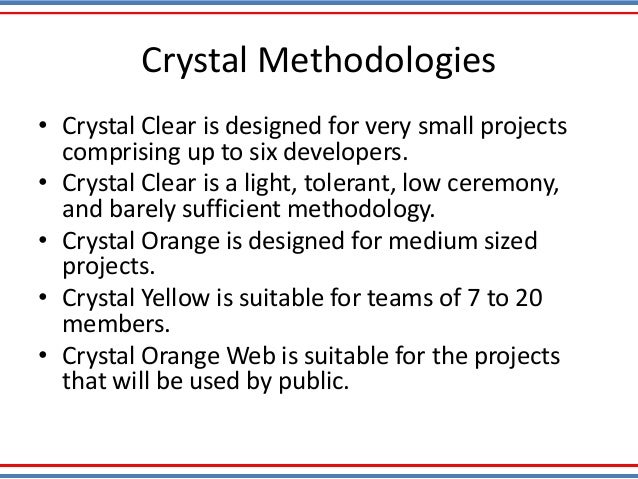 Crystal Methodologies

• Crystal Clear is designed for very small projects comprising up to six developers.
• Crystal Clear is a light, tolerant, low ceremony, and barely sufficient methodology.
• Crystal Orange is designed for medium sized projects.
• Crystal Yellow is suitable for teams of 7 to 20 members.
• Crystal Orange Web is suitable for the projects that will be used by public.